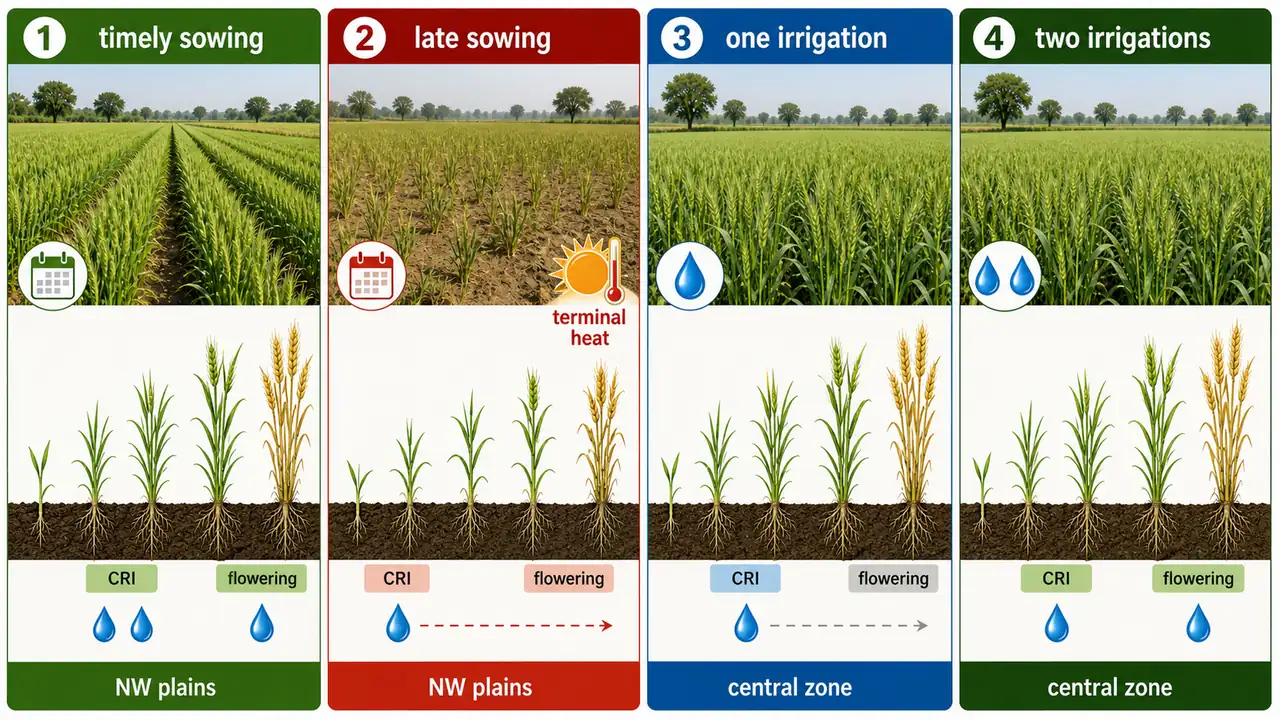 1 timely sowing

CRI flowering

NW plains

2 late sowing

terminal heat

CRI flowering

NW plains

3 one irrigation

CRI flowering

central zone

4 two irrigations

CRI flowering

central zone